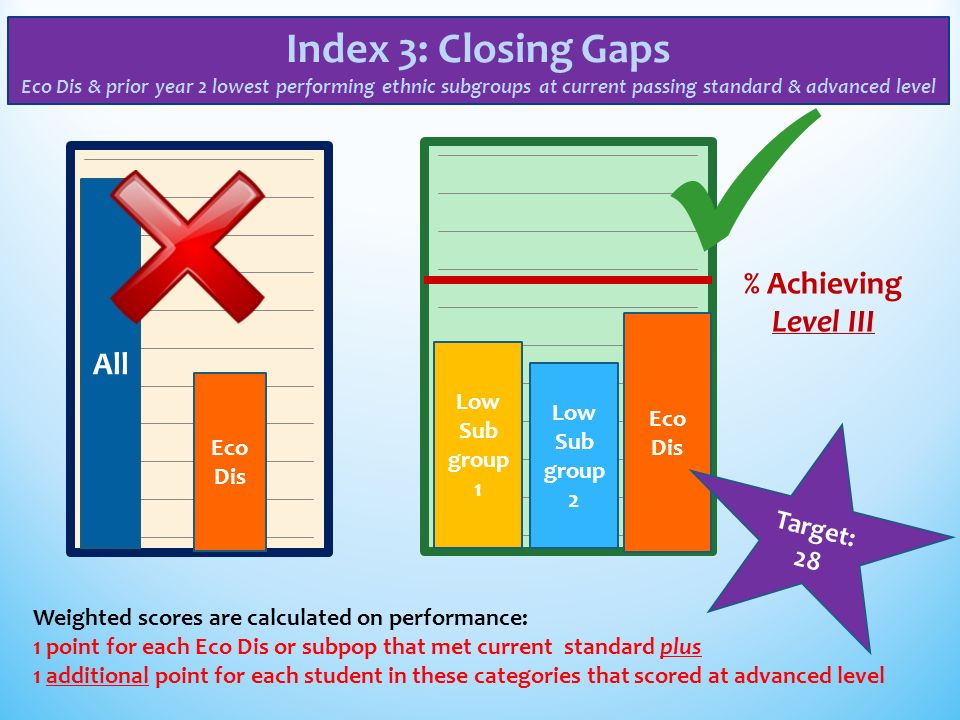 Index 3: Closing Gaps
Eco Dis & prior year 2 lowest performing ethnic subgroups at current passing standard & advanced level

All

Eco Dis

Low Sub group 1

Low Sub group 2

Eco Dis

% Achieving
Level III

Target: 28

Weighted scores are calculated on performance:
1 point for each Eco Dis or subpop that met current standard plus
1 additional point for each student in these categories that scored at advanced level